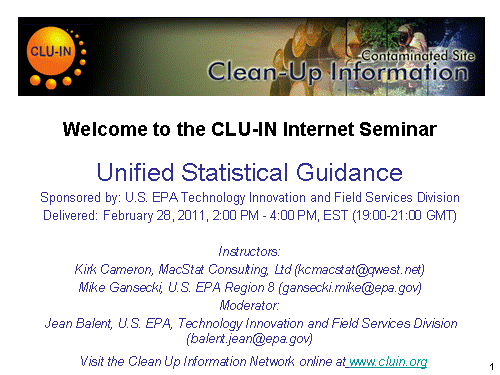 CLU-IN

Contaminated Site
Clean-Up Information

Welcome to the CLU-IN Internet Seminar

Unified Statistical Guidance

Sponsored by: U.S. EPA Technology Innovation and Field Services Division
Delivered: February 28, 2011, 2:00 PM - 4:00 PM, EST (19:00-21:00 GMT)

Instructors:
Kirk Cameron, MacStat Consulting, Ltd (kcmacstat@qwest.net)
Mike Gansecki, U.S. EPA Region 8 (gansecki.mike@epa.gov)
Moderator:
Jean Balent, U.S. EPA, Technology Innovation and Field Services Division (balent.jean@epa.gov)

Visit the Clean Up Information Network online at www.cluin.org

1